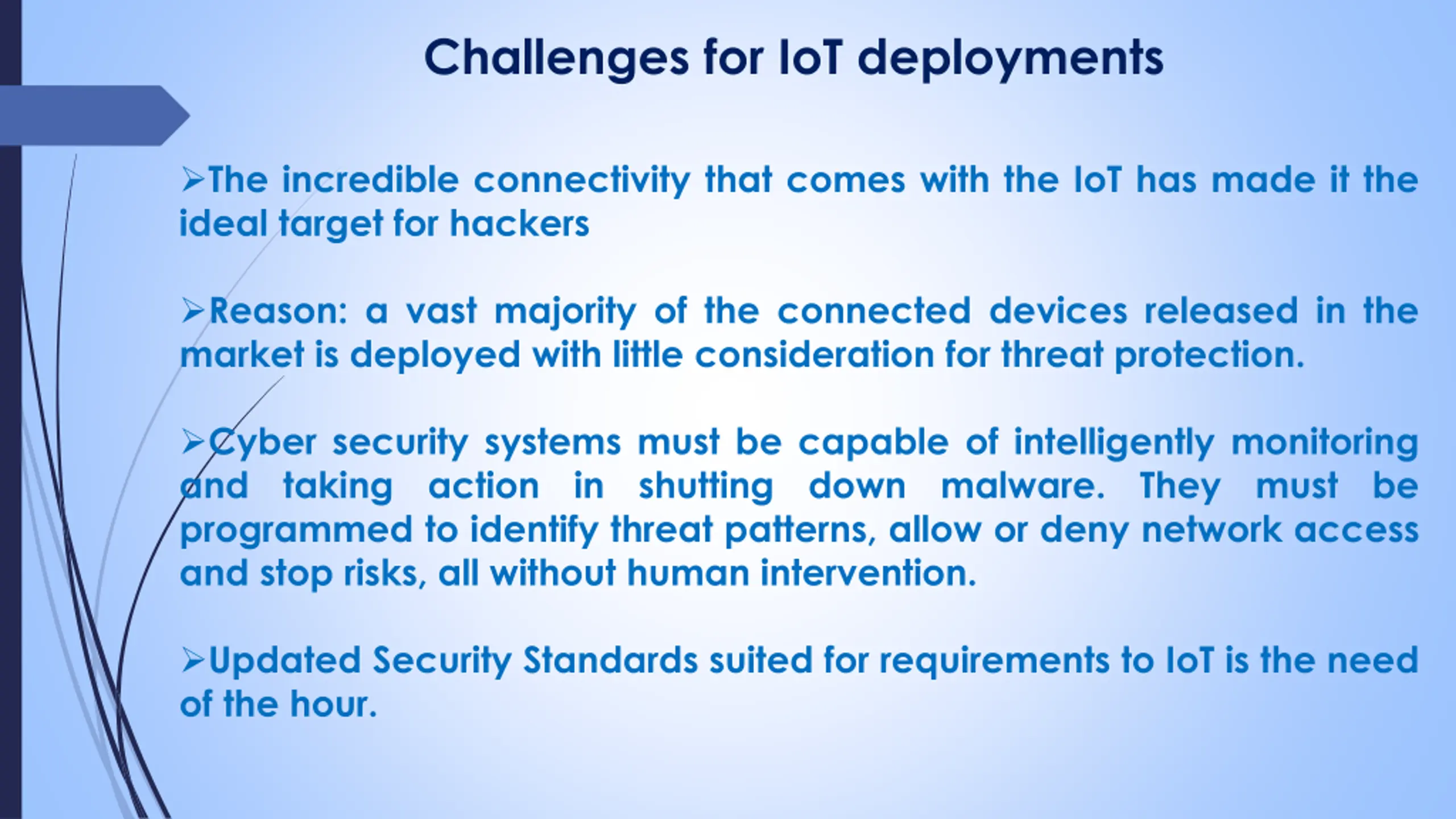 Challenges for IoT deployments

➢The incredible connectivity that comes with the IoT has made it the ideal target for hackers

➢Reason: a vast majority of the connected devices released in the market is deployed with little consideration for threat protection.

➢Cyber security systems must be capable of intelligently monitoring and taking action in shutting down malware. They must be programmed to identify threat patterns, allow or deny network access and stop risks, all without human intervention.

➢Updated Security Standards suited for requirements to IoT is the need of the hour.